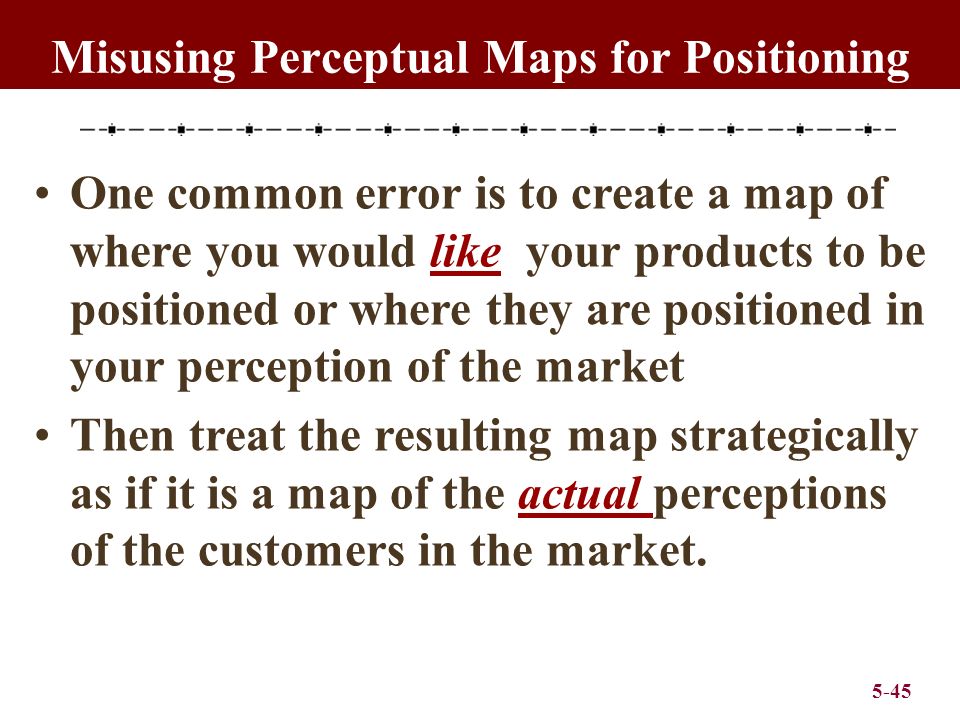 Misusing Perceptual Maps for Positioning

• One common error is to create a map of where you would like your products to be positioned or where they are positioned in your perception of the market

• Then treat the resulting map strategically as if it is a map of the actual perceptions of the customers in the market.

5-45